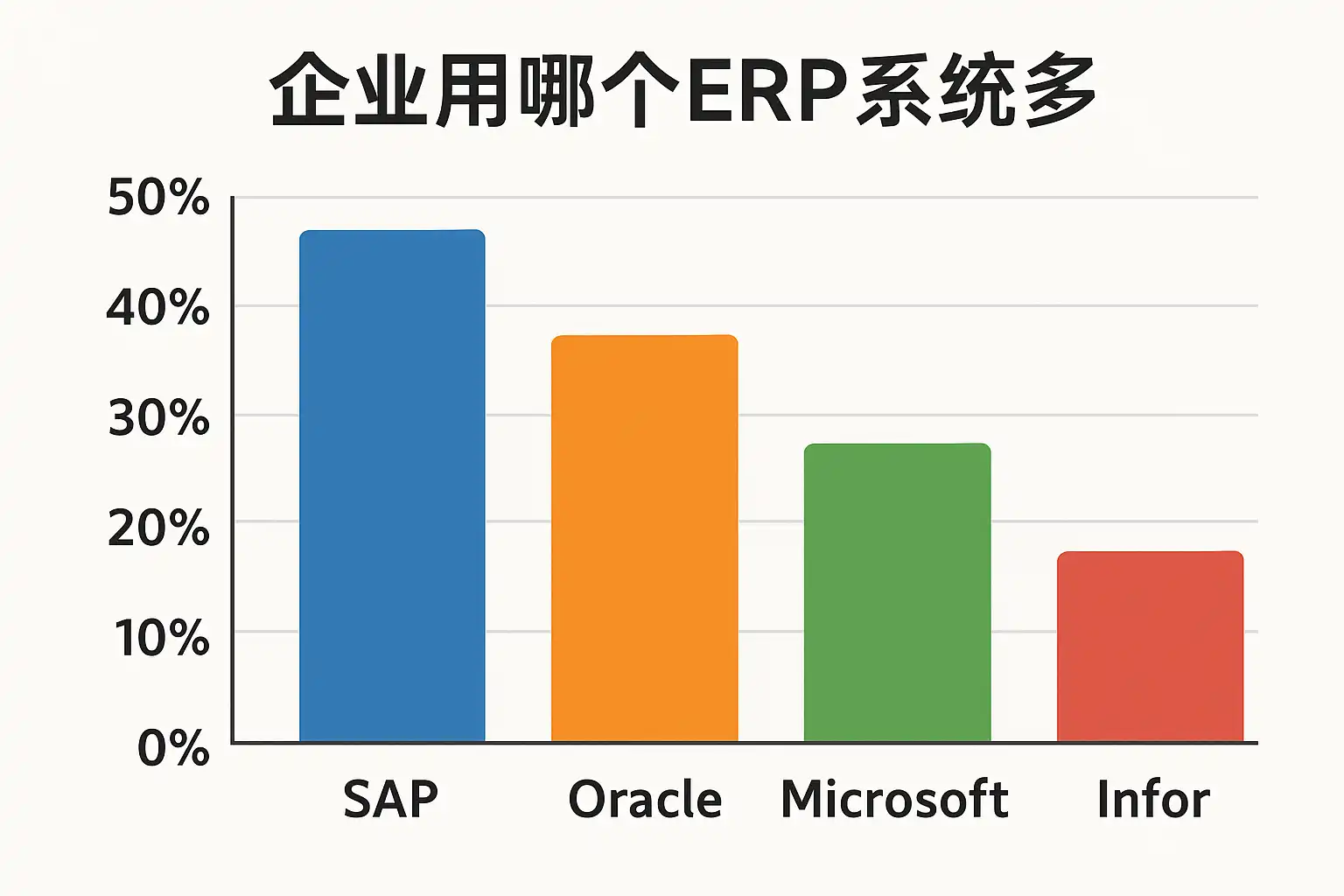 企业用哪个ERP系统多

50%
40%
30%
20%
10%
0%

SAP
Oracle
Microsoft
Infor